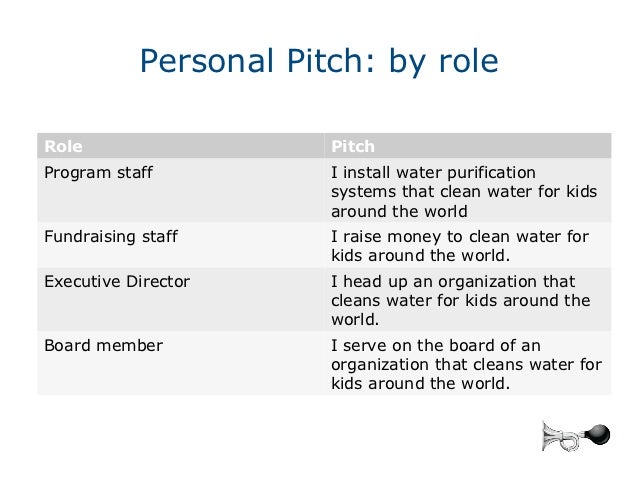 Personal Pitch: by role

| Role | Pitch |
|---|---|
| Program staff | I install water purification systems that clean water for kids around the world |
| Fundraising staff | I raise money to clean water for kids around the world. |
| Executive Director | I head up an organization that cleans water for kids around the world. |
| Board member | I serve on the board of an organization that cleans water for kids around the world. |